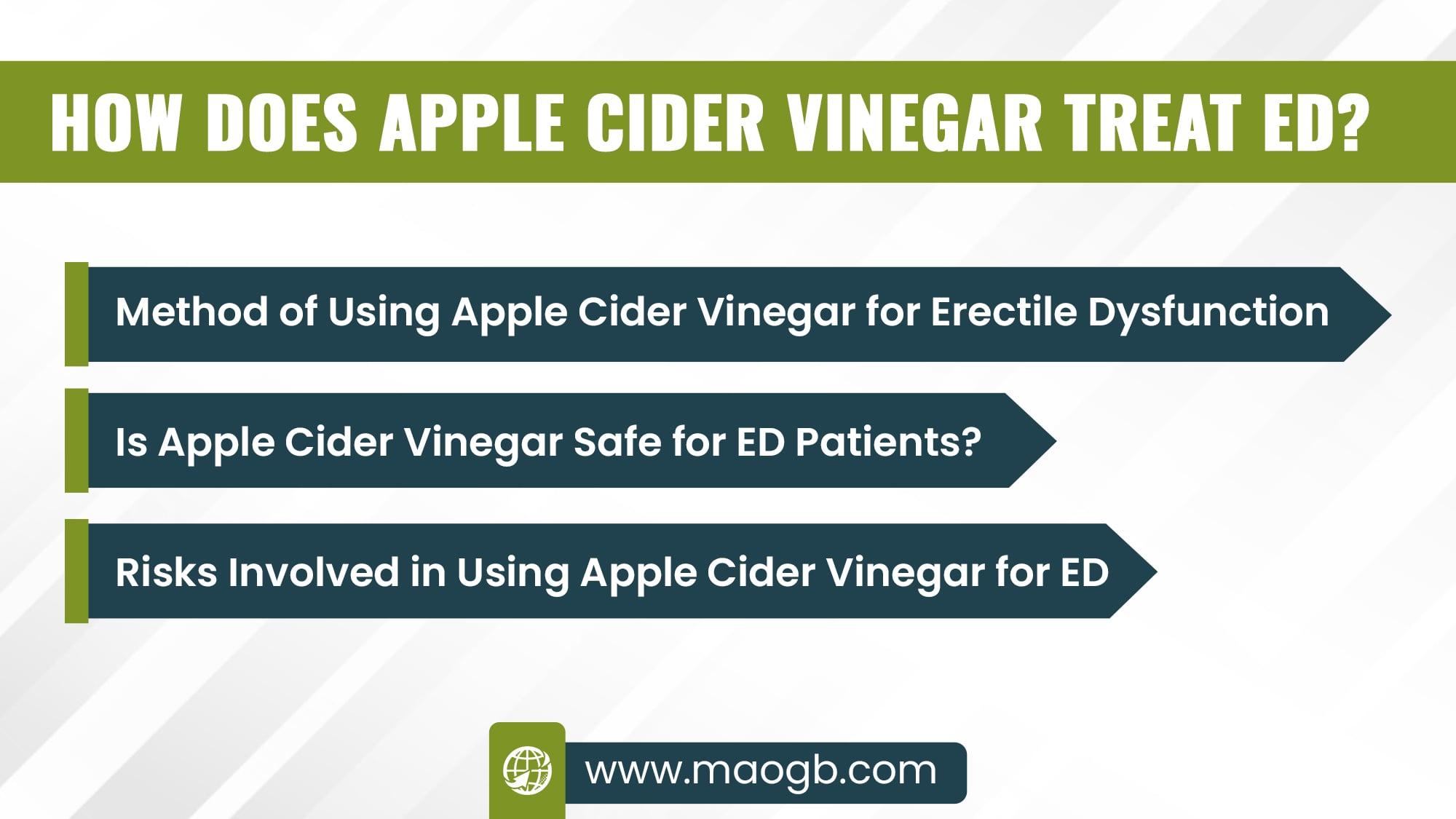 HOW DOES APPLE CIDER VINEGAR TREAT ED?

Method of Using Apple Cider Vinegar for Erectile Dysfunction

Is Apple Cider Vinegar Safe for ED Patients?

Risks Involved in Using Apple Cider Vinegar for ED

www.maogb.com